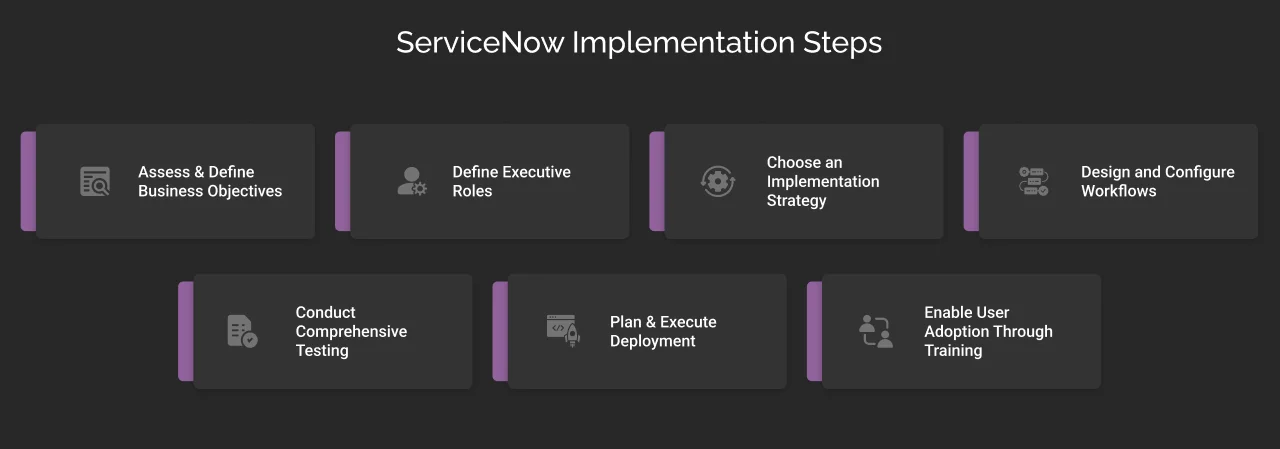 ServiceNow Implementation Steps

Assess & Define Business Objectives

Define Executive Roles

Choose an Implementation Strategy

Design and Configure Workflows

Conduct Comprehensive Testing

Plan & Execute Deployment

Enable User Adoption Through Training